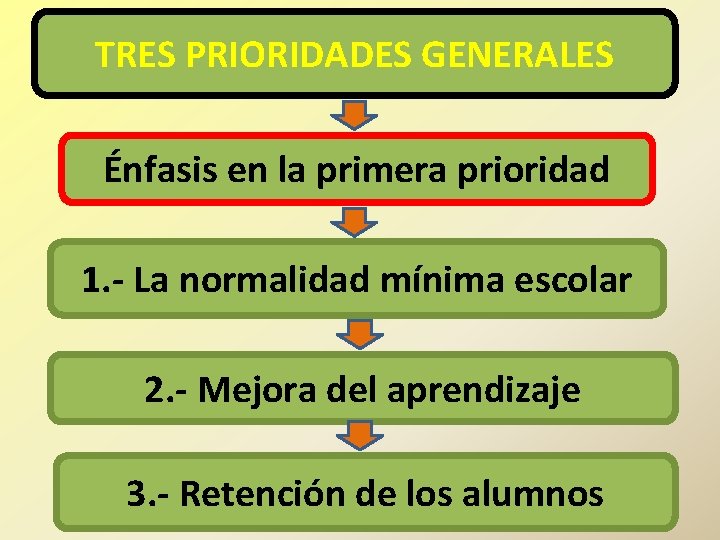 TRES PRIORIDADES GENERALES

Énfasis en la primera prioridad

1.- La normalidad mínima escolar

2.- Mejora del aprendizaje

3.- Retención de los alumnos